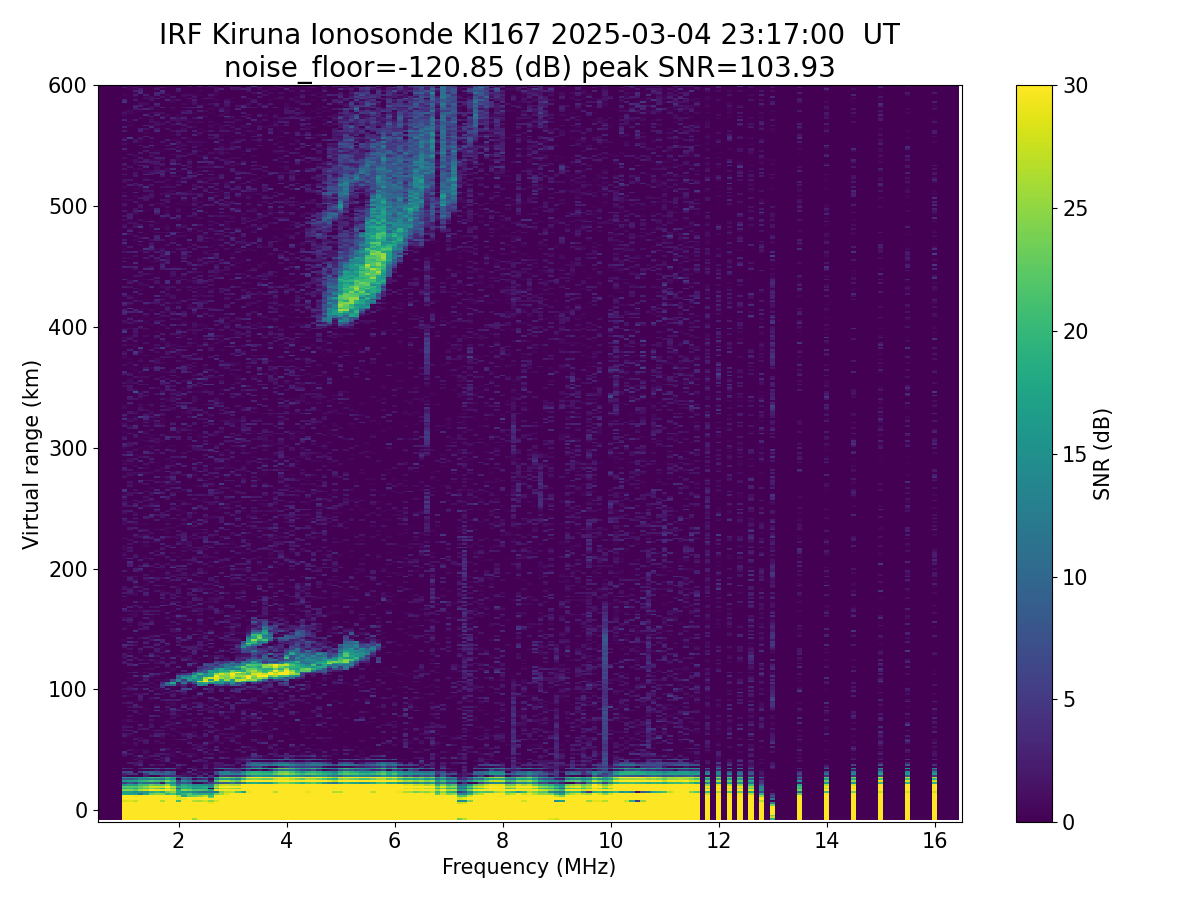 IRF Kiruna Ionosonde KI167 2025-03-04 23:17:00 UT
noise_floor=-120.85 (dB) peak SNR=103.93

Virtual range (km)

600
500
400
300
200
100
0

2
4
6
8
10
12
14
16

Frequency (MHz)

SNR (dB)

30
25
20
15
10
5
0